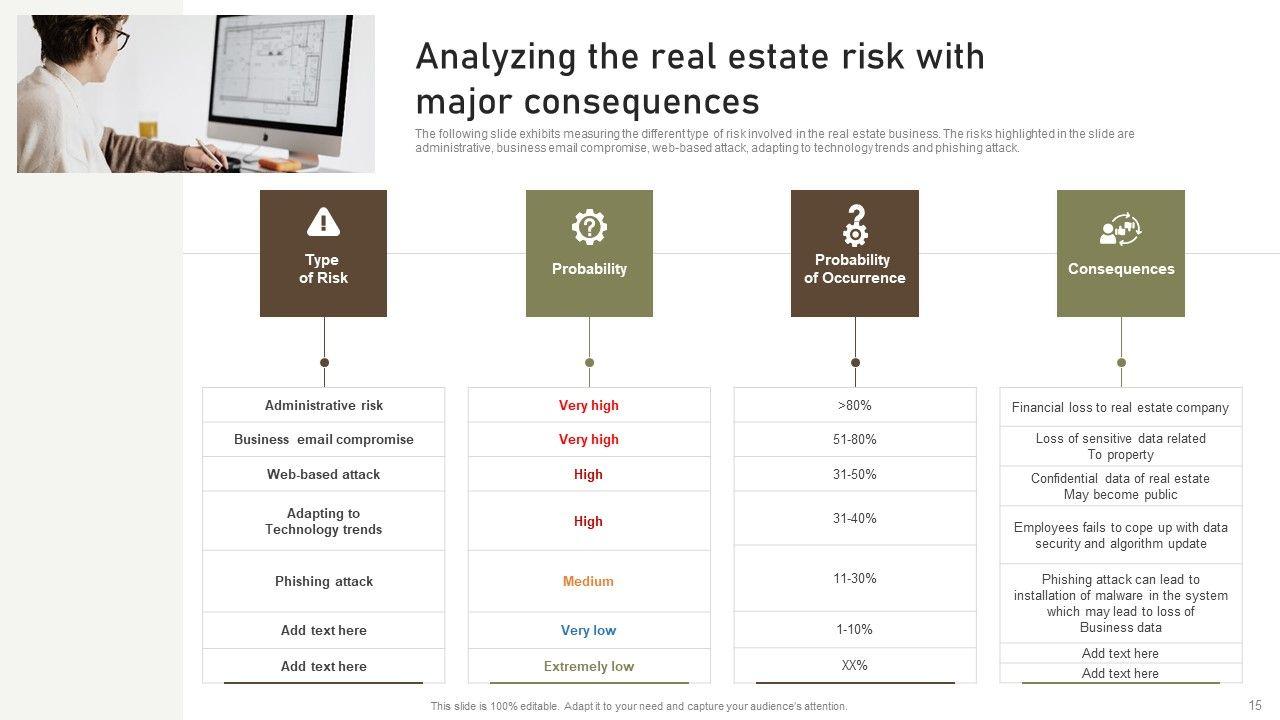 Analyzing the real estate risk with major consequences

The following slide exhibits measuring the different type of risk involved in the real estate business. The risks highlighted in the slide are administrative, business email compromise, web-based attack, adapting to technology trends and phishing attack.

| Type of Risk | Probability | Probability of Occurrence | Consequences |
|---|---|---|---|
| Administrative risk | Very high | >80% | Financial loss to real estate company |
| Business email compromise | Very high | 51-80% | Loss of sensitive data related To property |
| Web-based attack | High | 31-50% | Confidential data of real estate May become public |
| Adapting to Technology trends | High | 31-40% | Employees fails to cope up with data security and algorithm update |
| Phishing attack | Medium | 11-30% | Phishing attack can lead to installation of malware in the system which may lead to loss of Business data |
| Add text here | Very low | 1-10% | Add text here |
| Add text here | Extremely low | XX% | Add text here |

This slide is 100% editable. Adapt it to your need and capture your audience's attention.

15